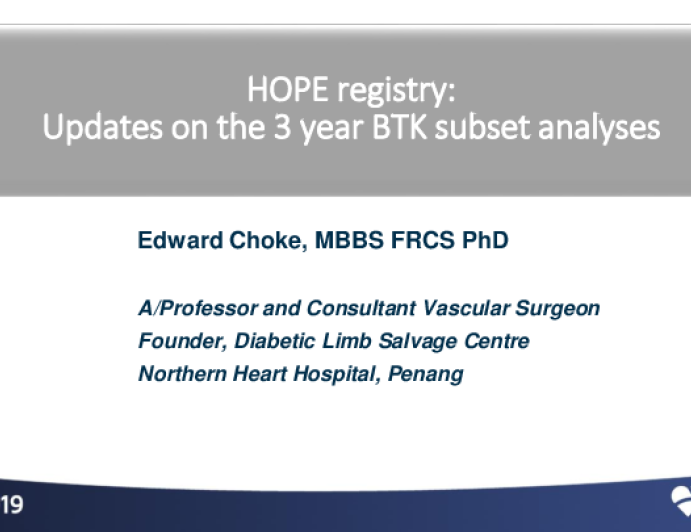 HOPE registry:
Updates on the 3 year BTK subset analyses

Edward Choke, MBBS FRCS PhD

A/Professor and Consultant Vascular Surgeon
Founder, Diabetic Limb Salvage Centre
Northern Heart Hospital, Penang

19